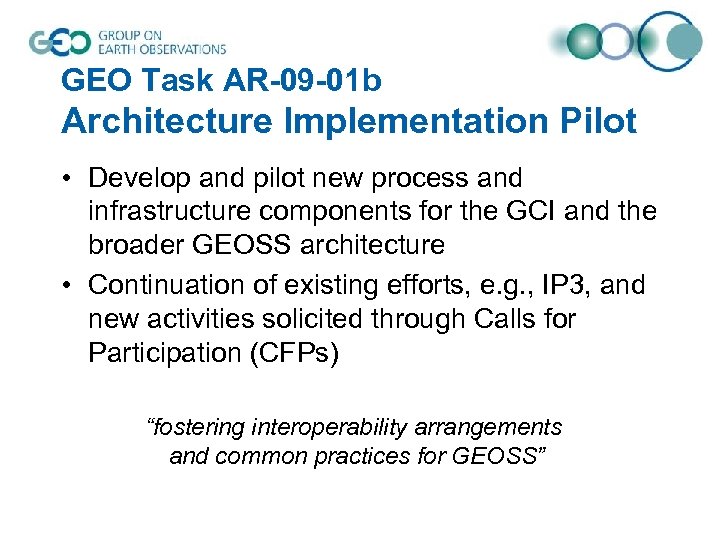 GEO GROUP ON EARTH OBSERVATIONS

GEO Task AR-09-01b
Architecture Implementation Pilot

• Develop and pilot new process and infrastructure components for the GCI and the broader GEOSS architecture
• Continuation of existing efforts, e.g., IP3, and new activities solicited through Calls for Participation (CFPs)

"fostering interoperability arrangements and common practices for GEOSS"